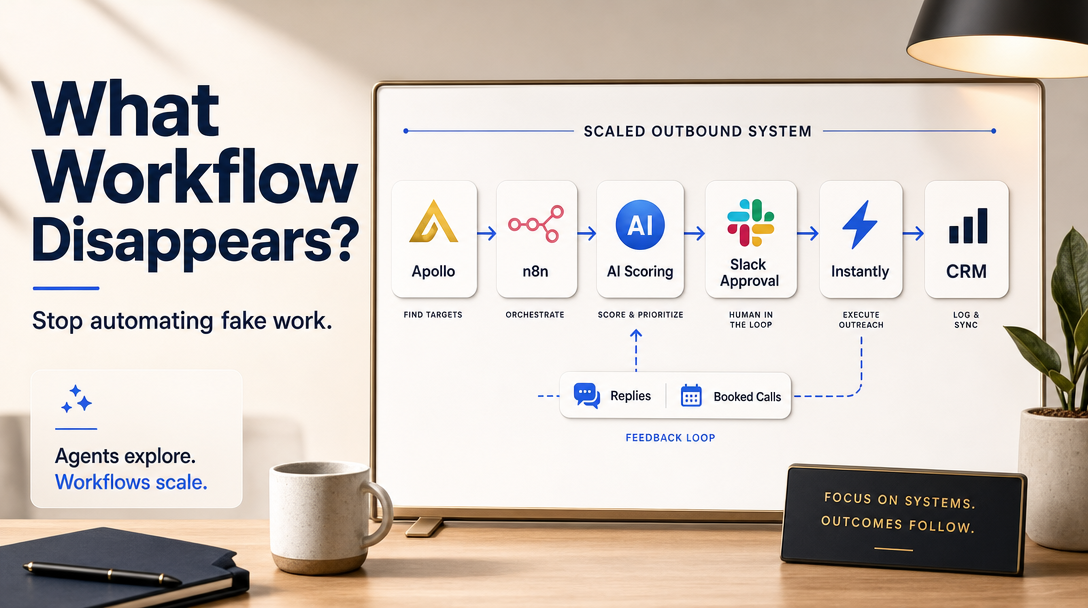 What Workflow Disappears?

Stop automating fake work.

Agents explore.
Workflows scale.

SCALED OUTBOUND SYSTEM

Apollo
FIND TARGETS

n8n
ORCHESTRATE

AI
AI Scoring
SCORE & PRIORITIZE

Slack Approval
HUMAN IN THE LOOP

Instantly
EXECUTE OUTREACH

CRM
LOG & SYNC

Replies
Booked Calls

FEEDBACK LOOP

FOCUS ON SYSTEMS.
OUTCOMES FOLLOW.